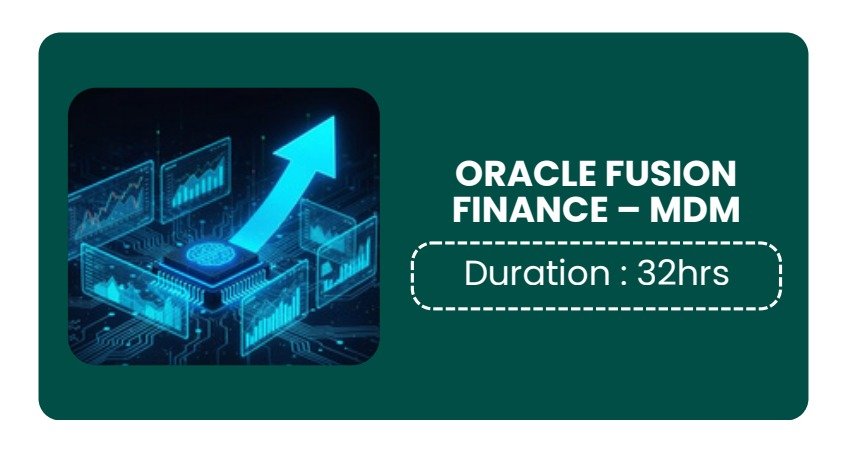 ORACLE FUSION FINANCE – MDM

Duration : 32hrs